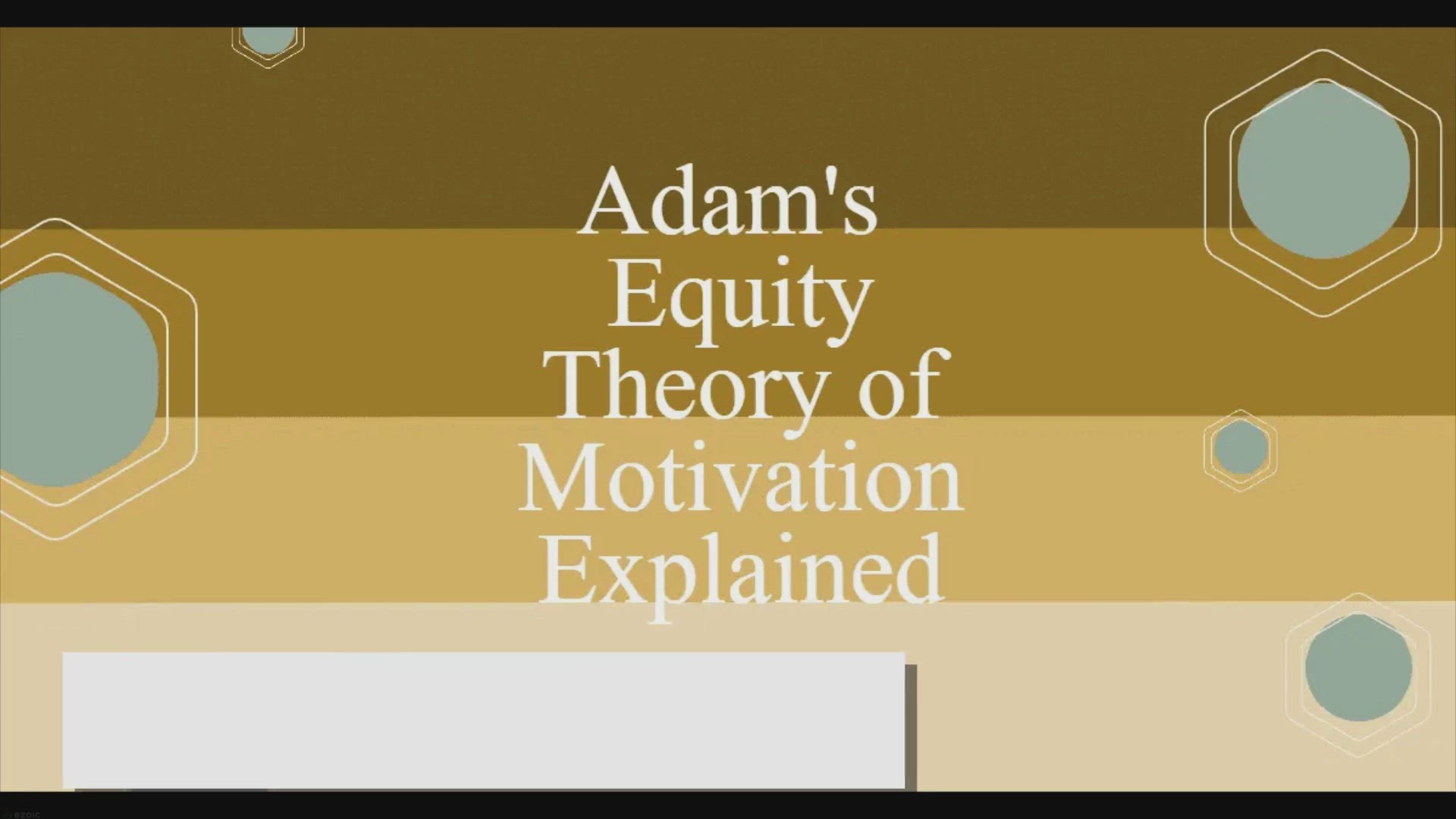 Adam's Equity Theory of Motivation Explained

ezoic